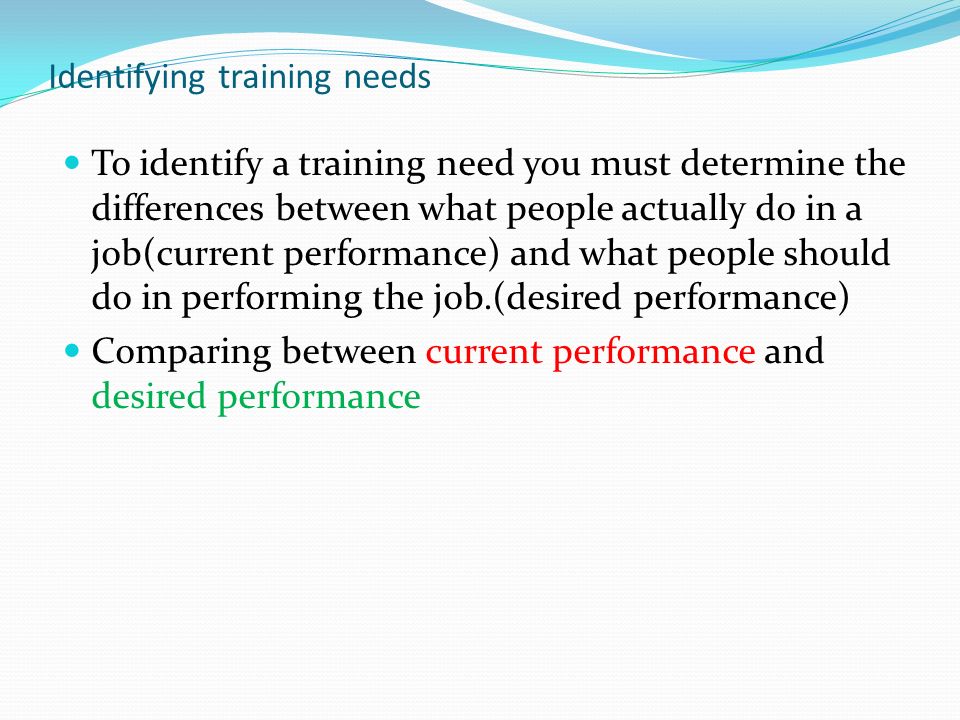 Identifying training needs

- To identify a training need you must determine the differences between what people actually do in a job(current performance) and what people should do in performing the job.(desired performance)
- Comparing between current performance and desired performance